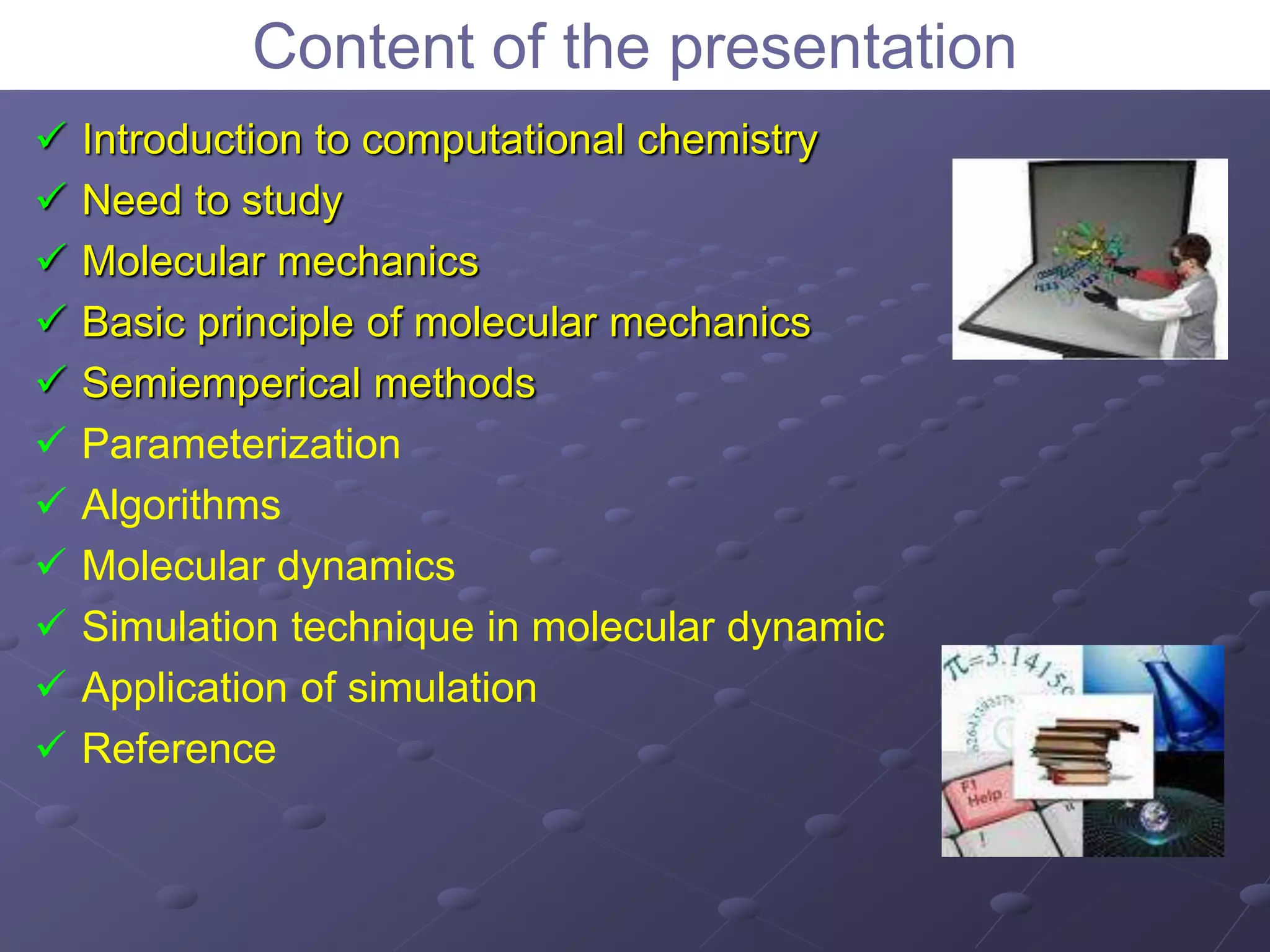 Content of the presentation

✓ Introduction to computational chemistry
✓ Need to study
✓ Molecular mechanics
✓ Basic principle of molecular mechanics
✓ Semiemperical methods
✓ Parameterization
✓ Algorithms
✓ Molecular dynamics
✓ Simulation technique in molecular dynamic
✓ Application of simulation
✓ Reference

$\pi=3.1415$

F1 Help